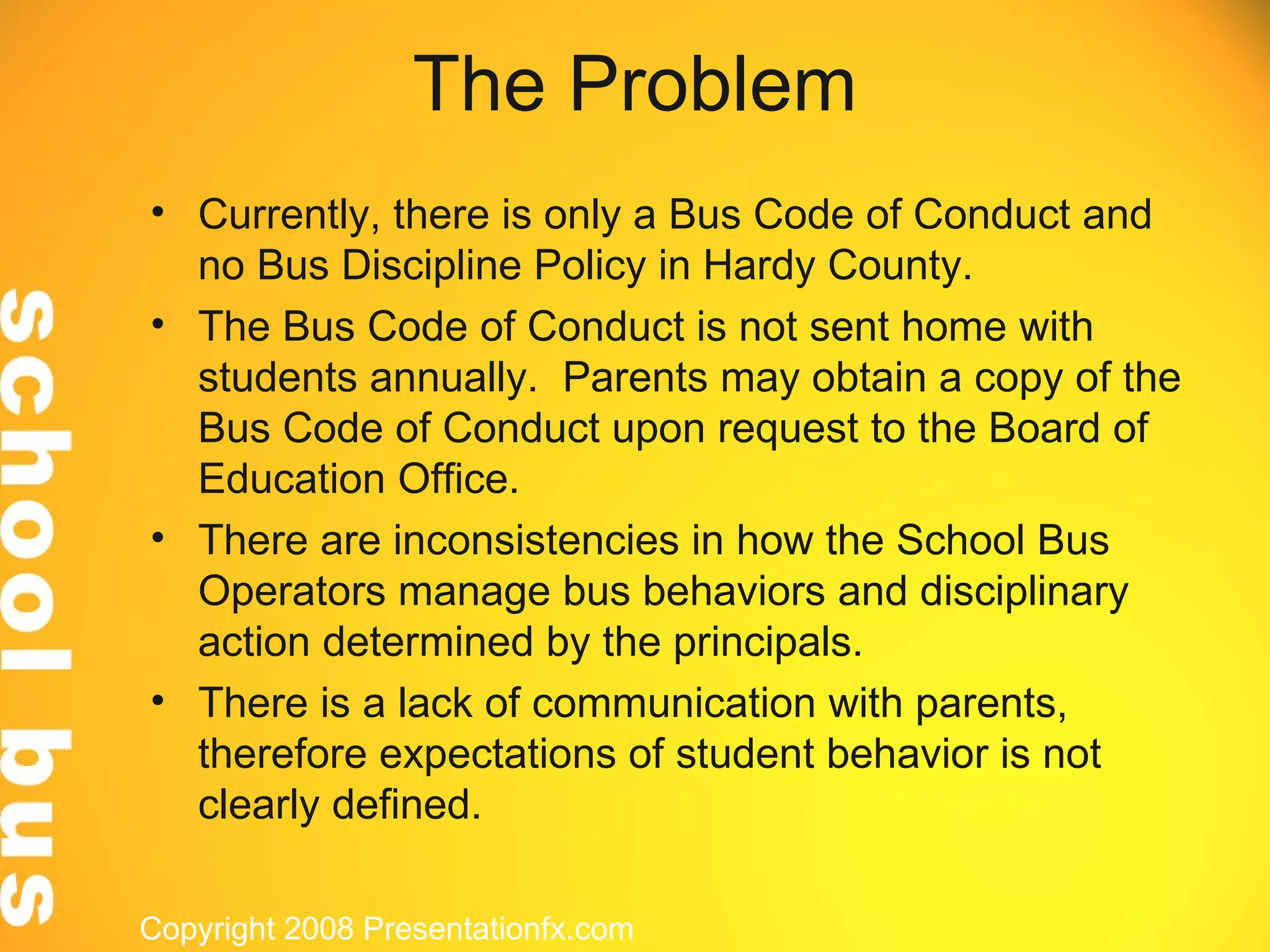 The Problem

• Currently, there is only a Bus Code of Conduct and no Bus Discipline Policy in Hardy County.
• The Bus Code of Conduct is not sent home with students annually. Parents may obtain a copy of the Bus Code of Conduct upon request to the Board of Education Office.
• There are inconsistencies in how the School Bus Operators manage bus behaviors and disciplinary action determined by the principals.
• There is a lack of communication with parents, therefore expectations of student behavior is not clearly defined.

school bus

Copyright 2008 Presentationfx.com